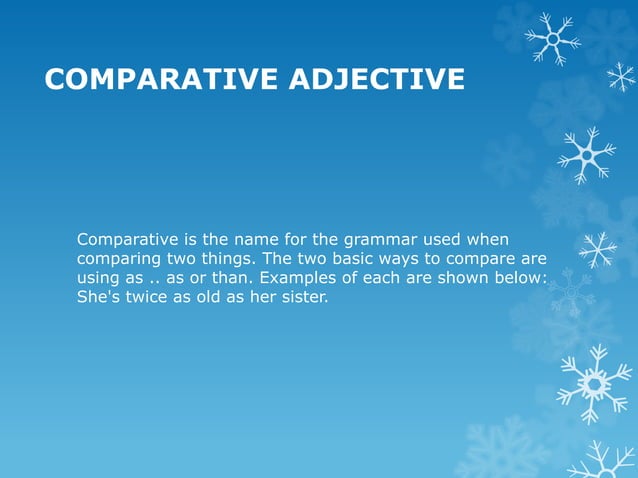 COMPARATIVE ADJECTIVE

Comparative is the name for the grammar used when comparing two things. The two basic ways to compare are using as .. as or than. Examples of each are shown below: She's twice as old as her sister.